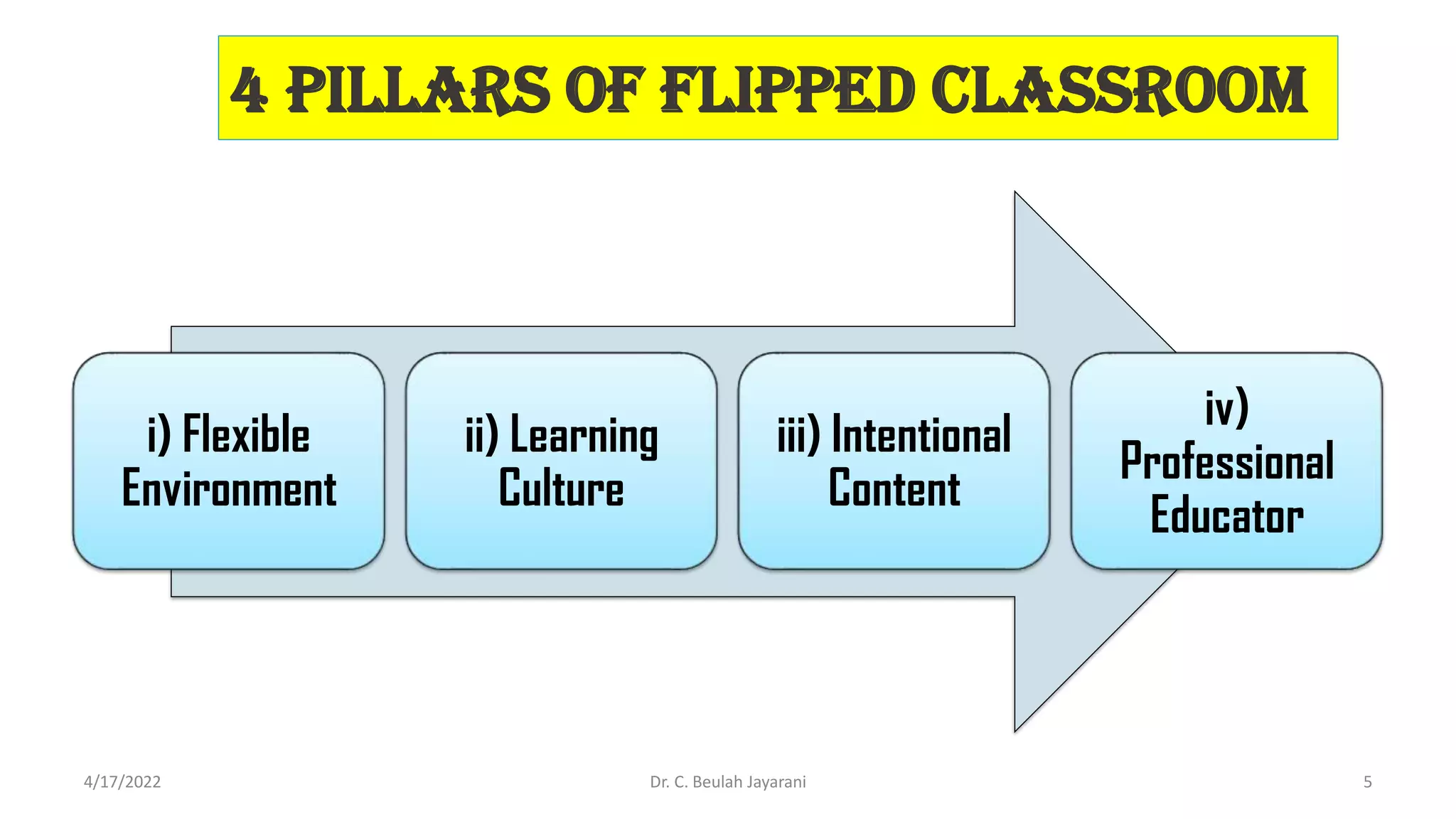 4 PILLARS OF FLIPPED CLASSROOM

i) Flexible Environment

ii) Learning Culture

iii) Intentional Content

iv) Professional Educator

4/17/2022

Dr. C. Beulah Jayarani

5